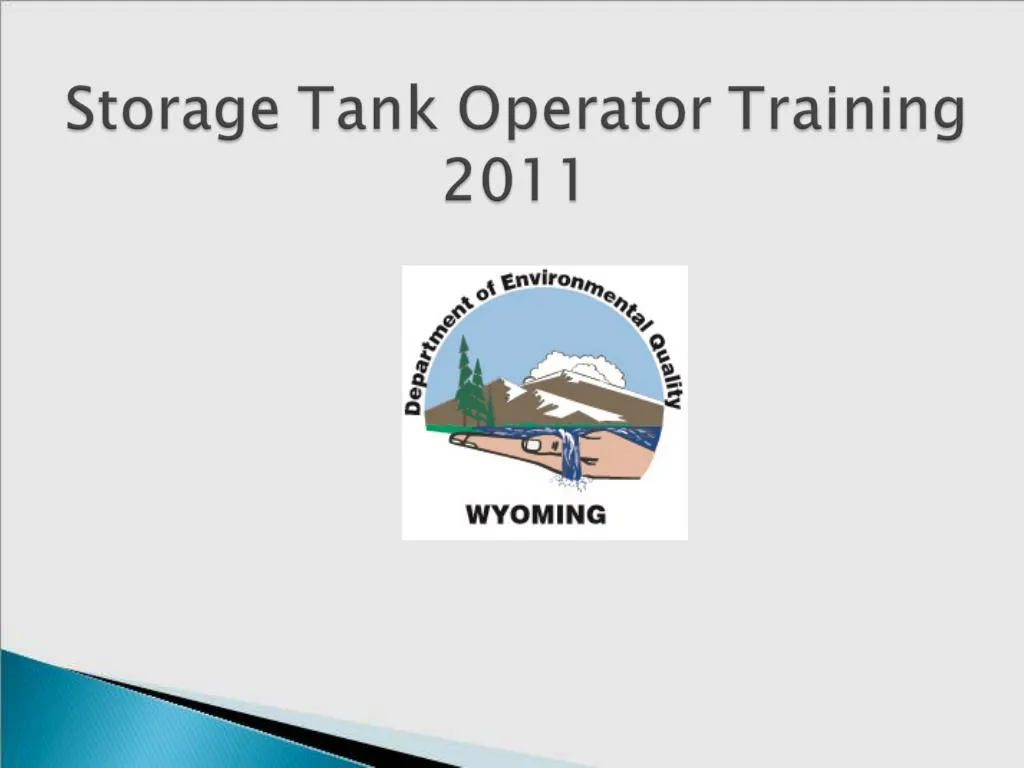 Storage Tank Operator Training 2011

Department of Environmental Quality

WYOMING